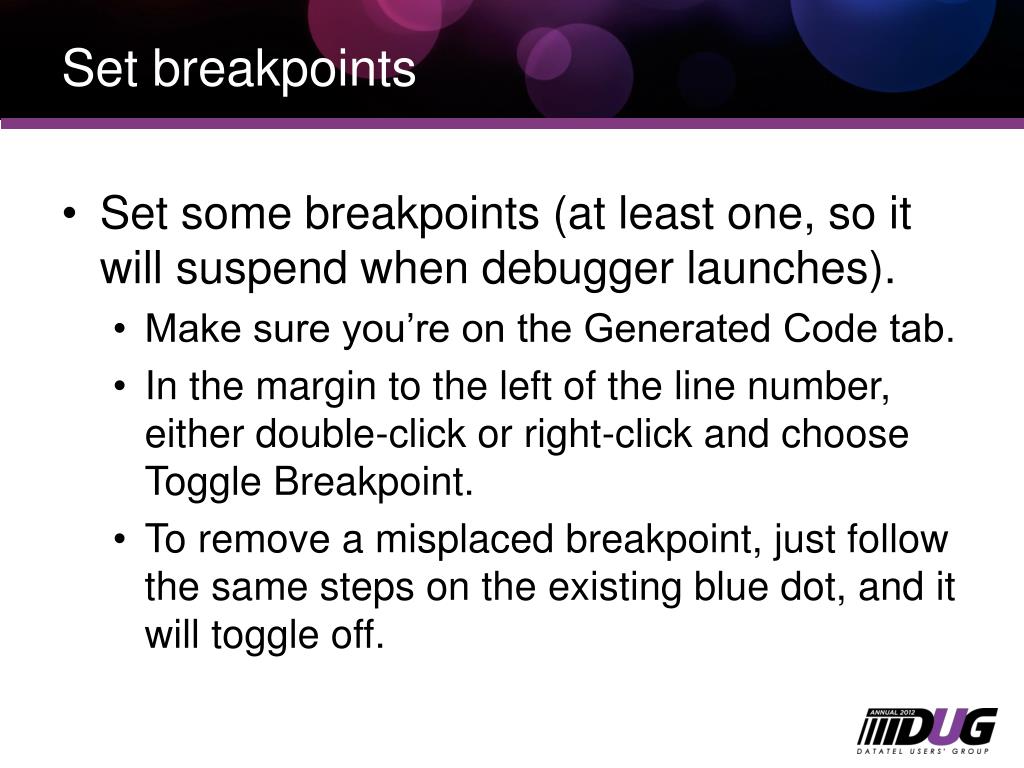 Set breakpoints

• Set some breakpoints (at least one, so it will suspend when debugger launches).
 • Make sure you're on the Generated Code tab.
 • In the margin to the left of the line number, either double-click or right-click and choose Toggle Breakpoint.
 • To remove a misplaced breakpoint, just follow the same steps on the existing blue dot, and it will toggle off.

ANNUAL 2012
DUG
DATATEL USERS' GROUP